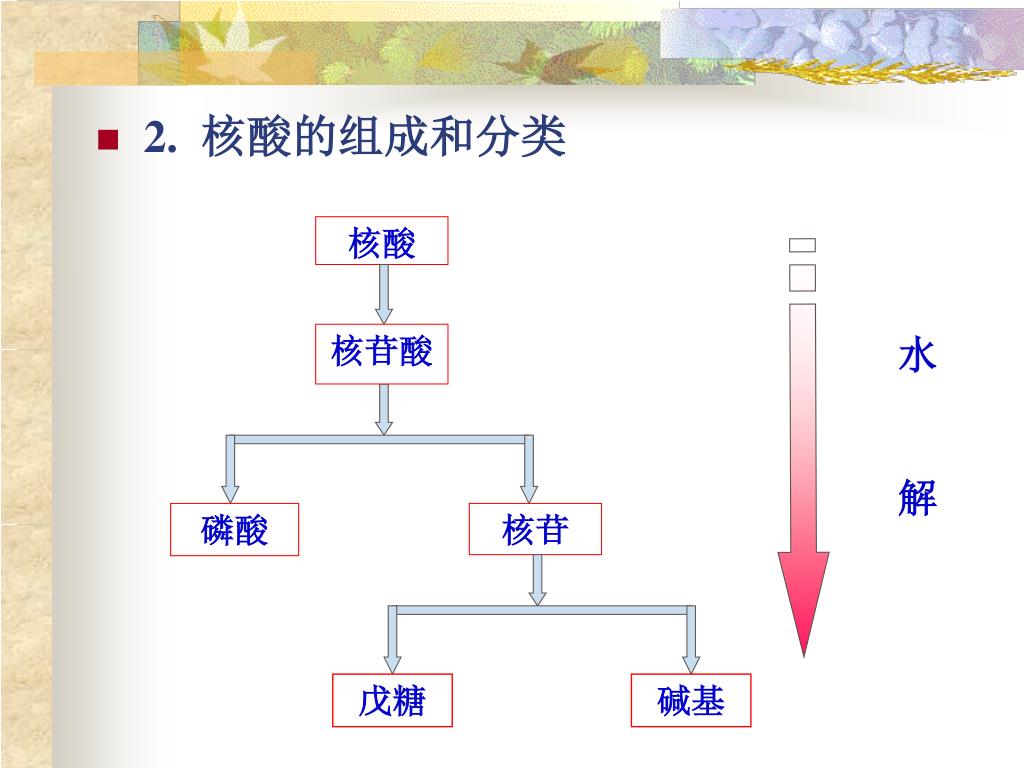 2. 核酸的组成和分类

核酸

核苷酸

磷酸

核苷

戊糖

碱基

水

解